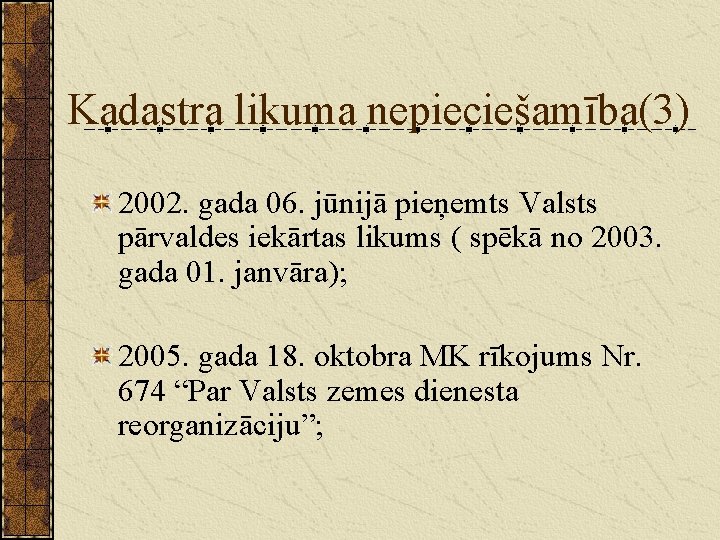 Kadastra likuma nepieciešamība(3)

2002. gada 06. jūnijā pieņemts Valsts pārvaldes iekārtas likums ( spēkā no 2003. gada 01. janvāra);

2005. gada 18. oktobra MK rīkojums Nr. 674 “Par Valsts zemes dienesta reorganizāciju”;